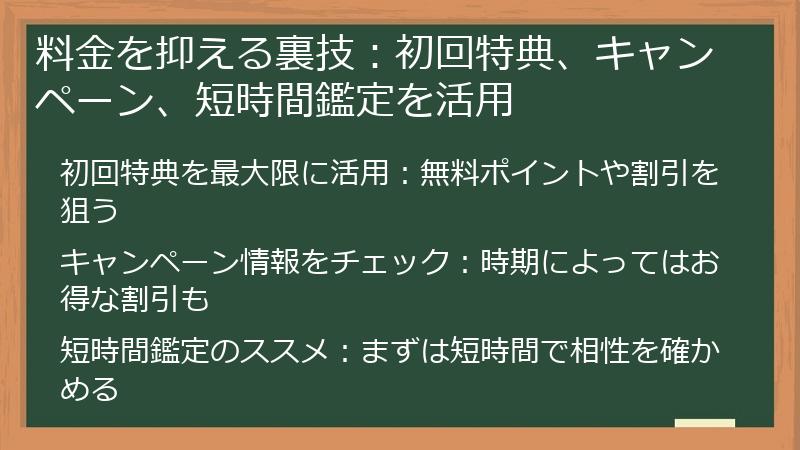 料金を抑える裏技：初回特典、キャンペーン、短時間鑑定を活用

初回特典を最大限に活用：無料ポイントや割引を狙う

キャンペーン情報をチェック：時期によってはお得な割引も

短時間鑑定のススメ：まずは短時間で相性を確かめる